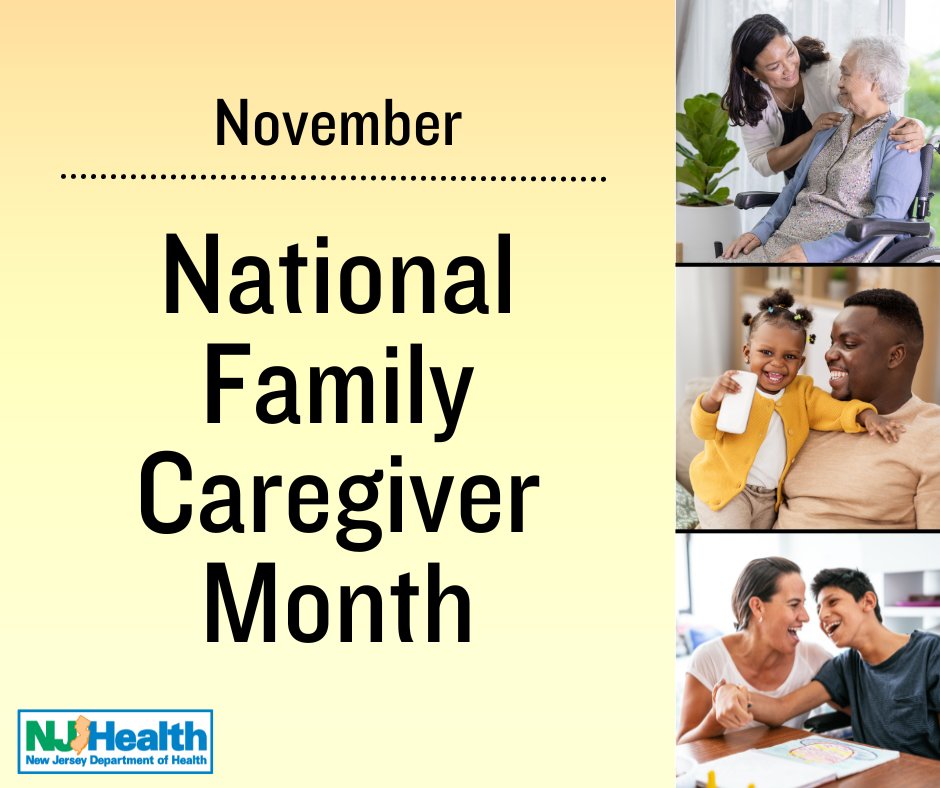 November

National Family Caregiver Month

NJ Health
New Jersey Department of Health